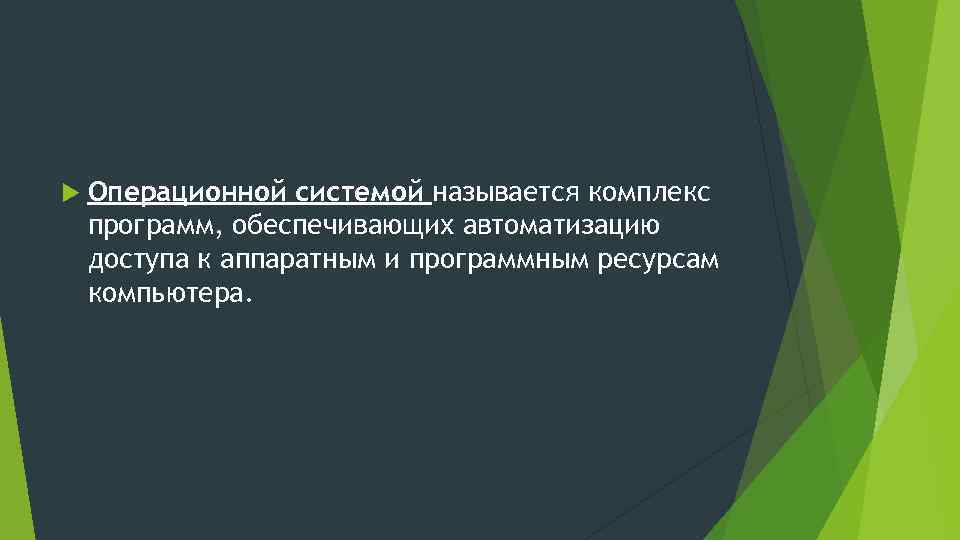 Операционной системой называется комплекс программ, обеспечивающих автоматизацию доступа к аппаратным и программным ресурсам компьютера.